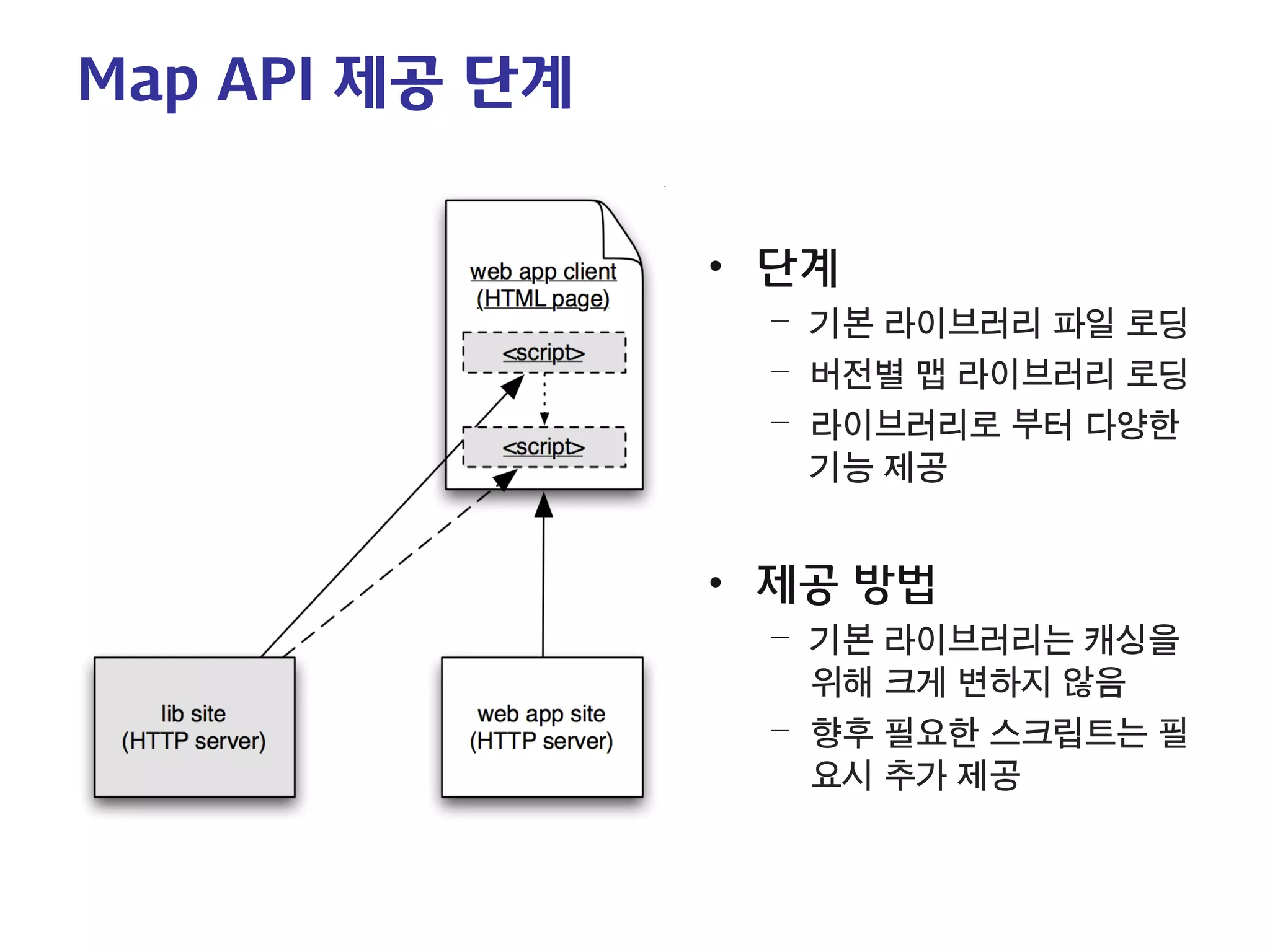 Map API 제공 단계

web app client
(HTML page)

<script>

<script>

lib site
(HTTP server)

web app site
(HTTP server)

• 단계
– 기본 라이브러리 파일 로딩
– 버전별 맵 라이브러리 로딩
– 라이브러리로 부터 다양한 기능 제공

• 제공 방법
– 기본 라이브러리는 캐싱을 위해 크게 변하지 않음
– 향후 필요한 스크립트는 필요시 추가 제공